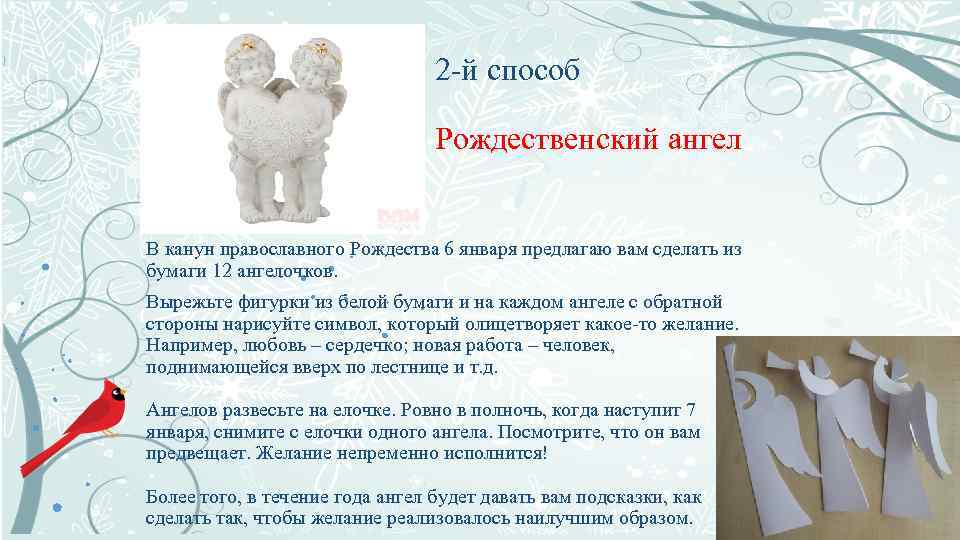 2-й способ

Рождественский ангел

В канун православного Рождества 6 января предлагаю вам сделать из бумаги 12 ангелочков.

Вырежьте фигурки из белой бумаги и на каждом ангеле с обратной стороны нарисуйте символ, который олицетворяет какое-то желание. Например, любовь – сердечко; новая работа – человек, поднимающейся вверх по лестнице и т.д.

Ангелов развесьте на елочке. Ровно в полночь, когда наступит 7 января, снимите с елочки одного ангела. Посмотрите, что он вам предвещает. Желание непременно исполнится!

Более того, в течение года ангел будет давать вам подсказки, как сделать так, чтобы желание реализовалось наилучшим образом.